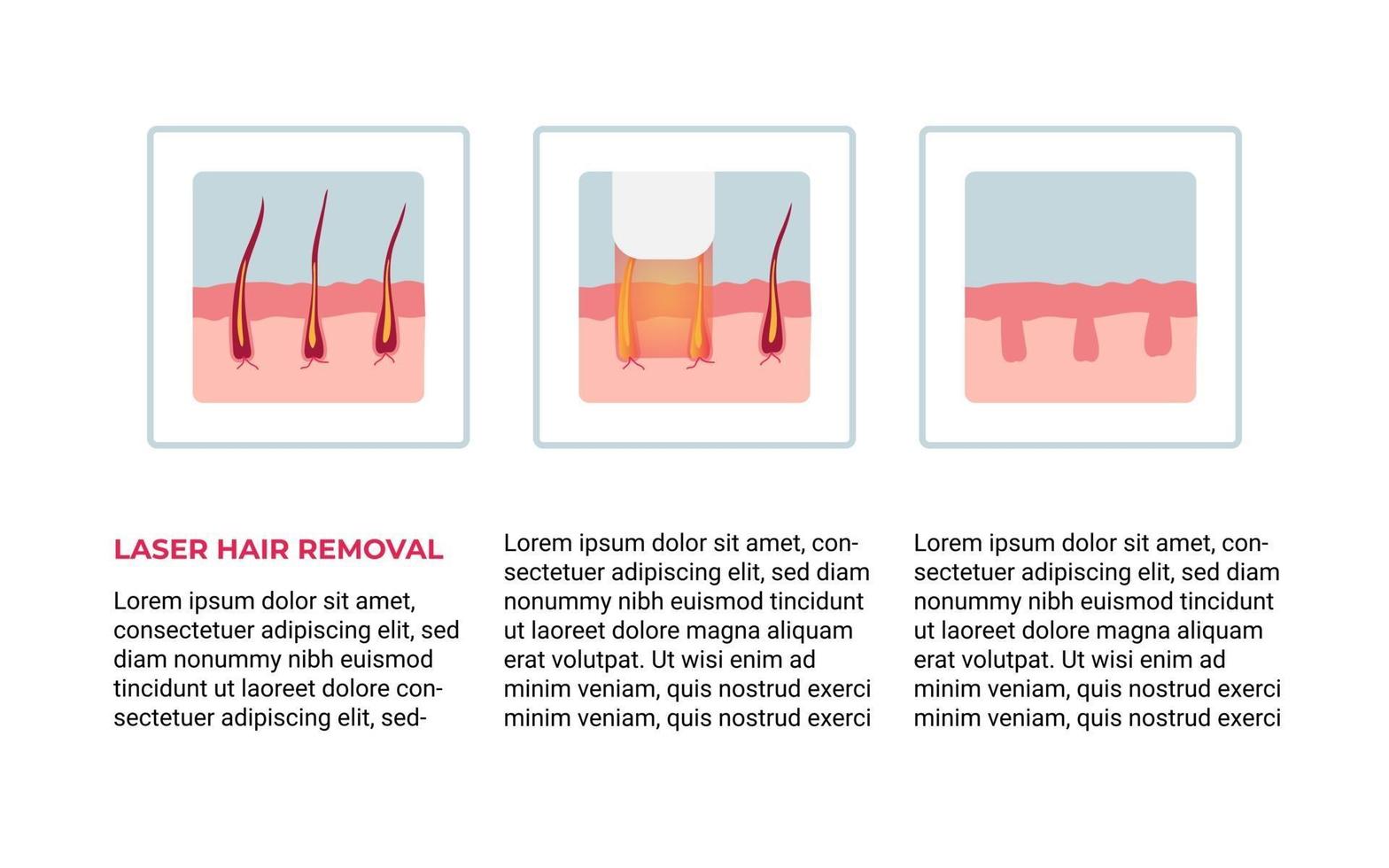 LASER HAIR REMOVAL

Lorem ipsum dolor sit amet, consectetuer adipiscing elit, sed diam nonummy nibh euismod tincidunt ut laoreet dolore consectetuer adipiscing elit, sed-

Lorem ipsum dolor sit amet, consectetuer adipiscing elit, sed diam nonummy nibh euismod tincidunt ut laoreet dolore magna aliquam erat volutpat. Ut wisi enim ad minim veniam, quis nostrud exerci minim veniam, quis nostrud exerci

Lorem ipsum dolor sit amet, consectetuer adipiscing elit, sed diam nonummy nibh euismod tincidunt ut laoreet dolore magna aliquam erat volutpat. Ut wisi enim ad minim veniam, quis nostrud exerci minim veniam, quis nostrud exerci